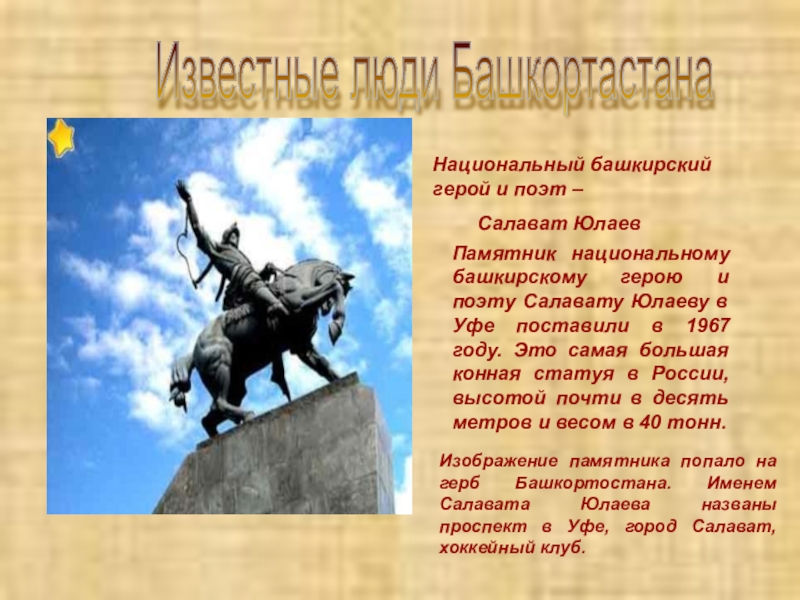 Известные люди Башкортастана

Национальный башкирский герой и поэт –

Салават Юлаев

Памятник национальному башкирскому герою и поэту Салавату Юлаеву в Уфе поставили в 1967 году. Это самая большая конная статуя в России, высотой почти в десять метров и весом в 40 тонн.

Изображение памятника попало на герб Башкортостана. Именем Салавата Юлаева названы проспект в Уфе, город Салават, хоккейный клуб.